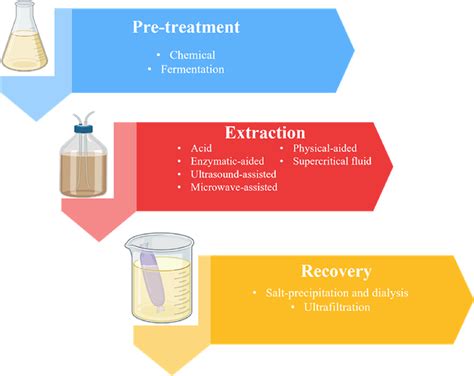 Pre-treatment

• Chemical
• Fermentation

Extraction

• Acid
• Enzymatic-aided
• Ultrasound-assisted
• Microwave-assisted

• Physical-aided
• Supercritical fluid

Recovery

• Salt-precipitation and dialysis
• Ultrafiltration